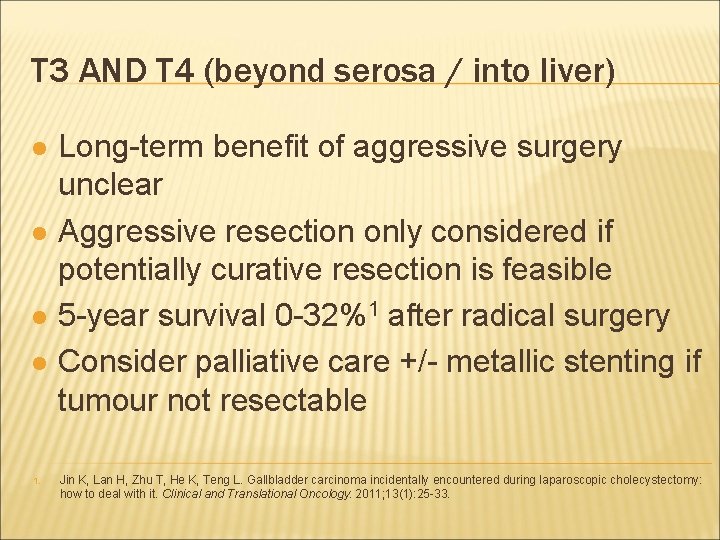 T3 AND T4 (beyond serosa / into liver)

● Long-term benefit of aggressive surgery unclear
● Aggressive resection only considered if potentially curative resection is feasible
● 5-year survival 0-32%$^1$ after radical surgery
● Consider palliative care +/- metallic stenting if tumour not resectable

1. Jin K, Lan H, Zhu T, He K, Teng L. Gallbladder carcinoma incidentally encountered during laparoscopic cholecystectomy: how to deal with it. Clinical and Translational Oncology. 2011;13(1):25-33.